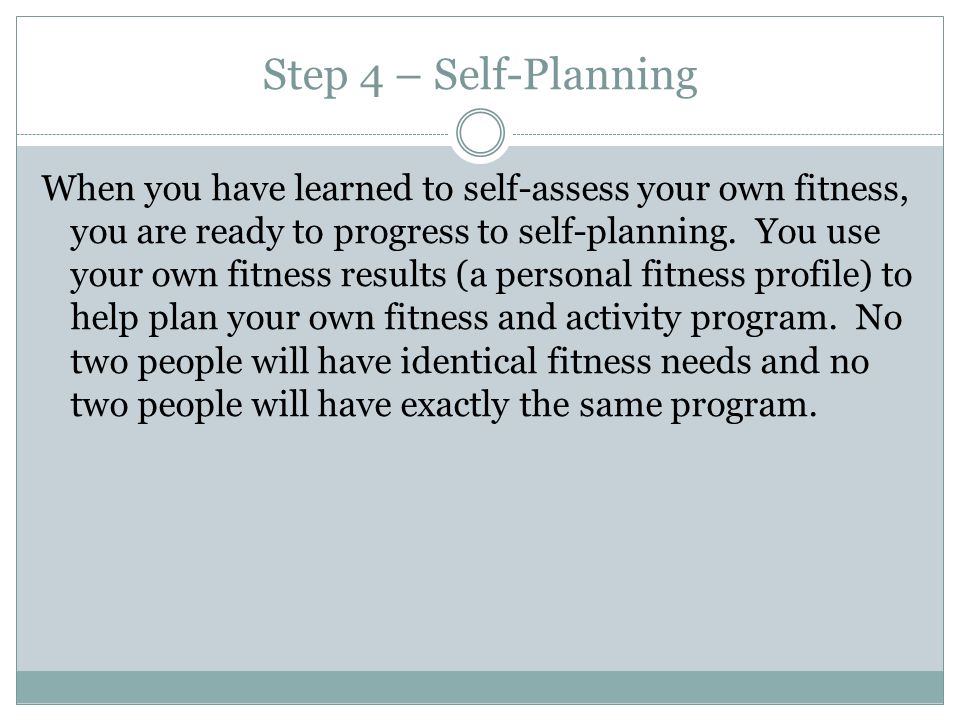 Step 4 – Self-Planning

When you have learned to self-assess your own fitness, you are ready to progress to self-planning. You use your own fitness results (a personal fitness profile) to help plan your own fitness and activity program. No two people will have identical fitness needs and no two people will have exactly the same program.